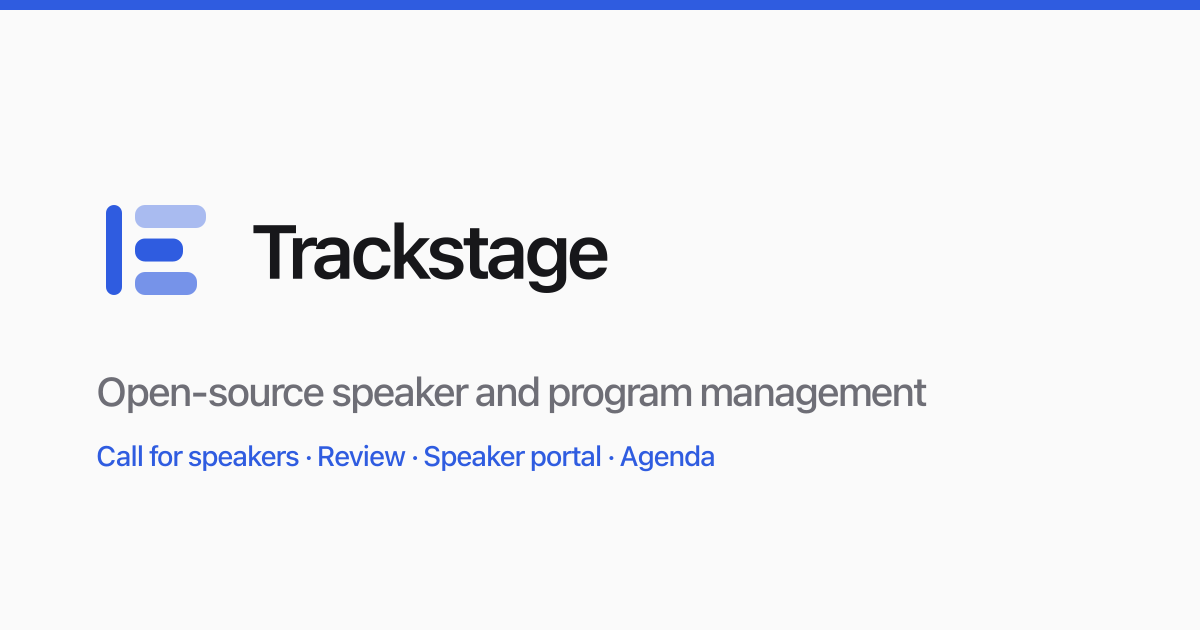 Trackstage

Open-source speaker and program management

Call for speakers · Review · Speaker portal · Agenda